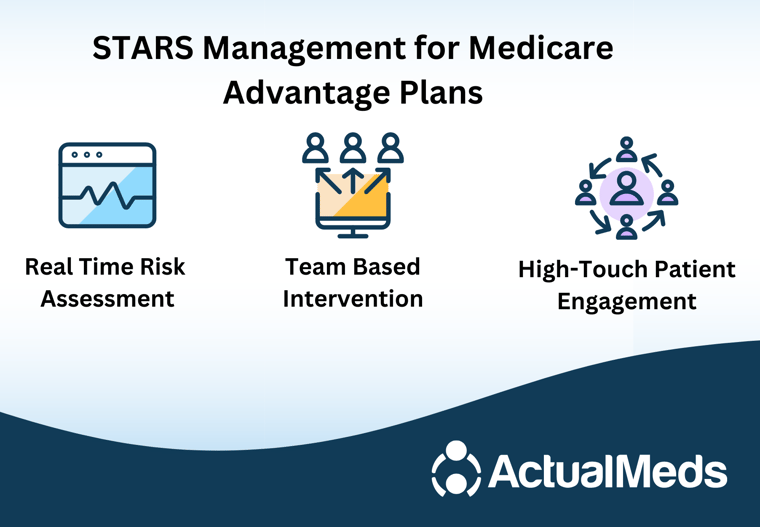 STARS Management for Medicare Advantage Plans

Real Time Risk Assessment

Team Based Intervention

High-Touch Patient Engagement

ActualMeds